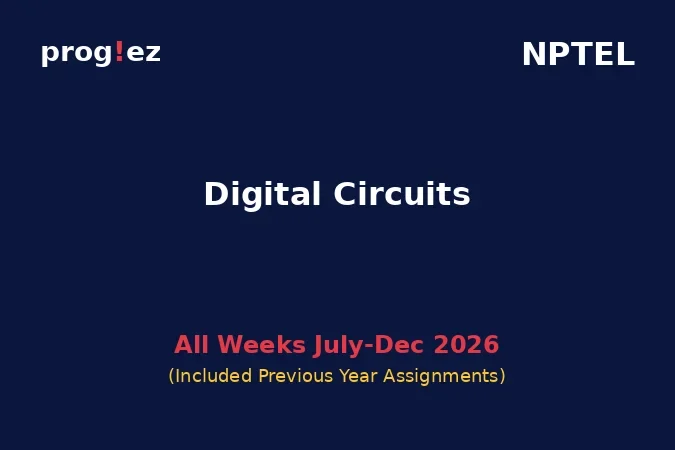 prog!ez

NPTEL

Digital Circuits

All Weeks July-Dec 2026

(Included Previous Year Assignments)